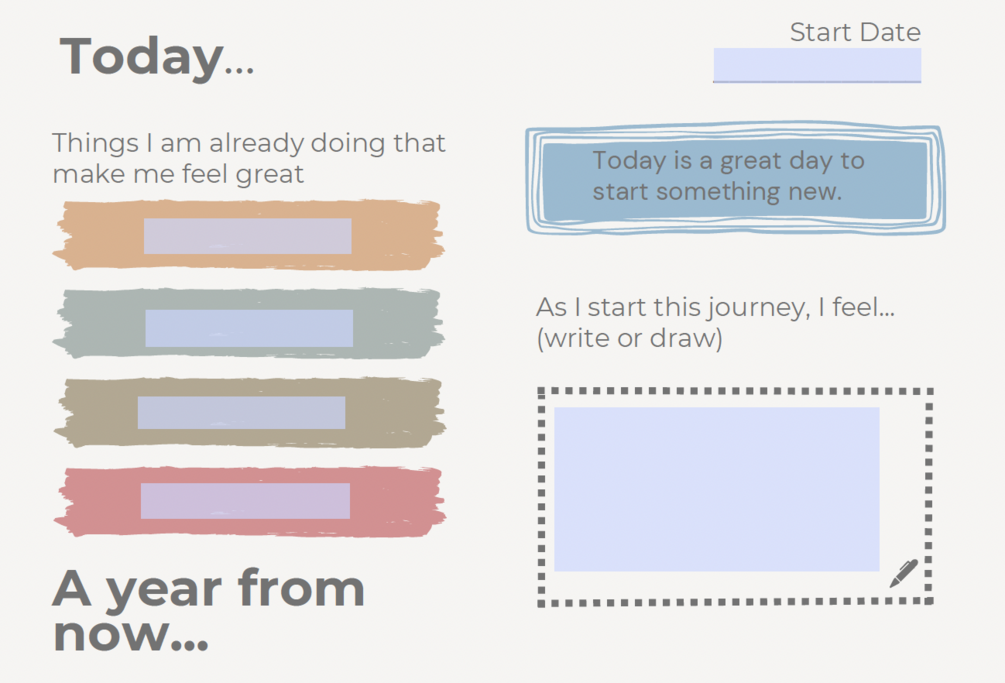 Today...

Start Date

Things I am already doing that make me feel great

Today is a great day to start something new.

As I start this journey, I feel... (write or draw)

A year from now...